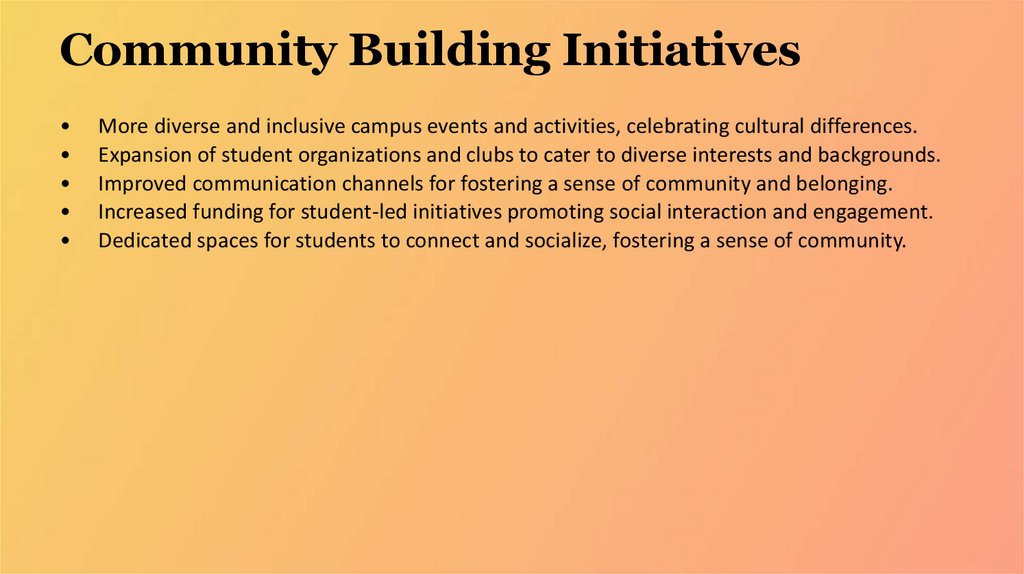 Community Building Initiatives

• More diverse and inclusive campus events and activities, celebrating cultural differences.
• Expansion of student organizations and clubs to cater to diverse interests and backgrounds.
• Improved communication channels for fostering a sense of community and belonging.
• Increased funding for student-led initiatives promoting social interaction and engagement.
• Dedicated spaces for students to connect and socialize, fostering a sense of community.